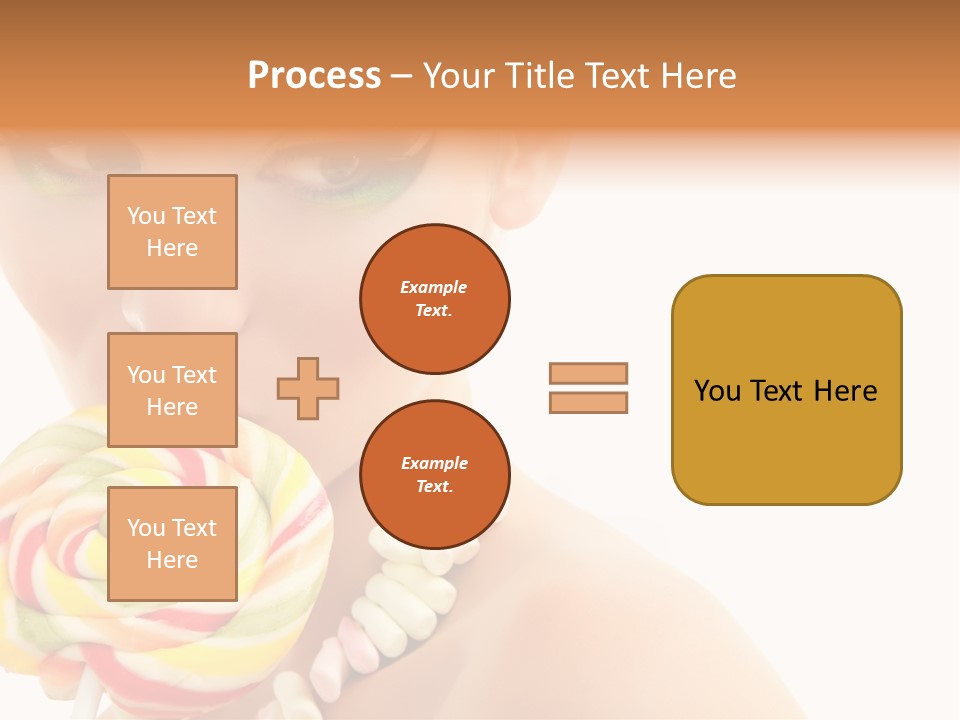 Process – Your Title Text Here

You Text Here

You Text Here

You Text Here

Example Text.

Example Text.

You Text Here